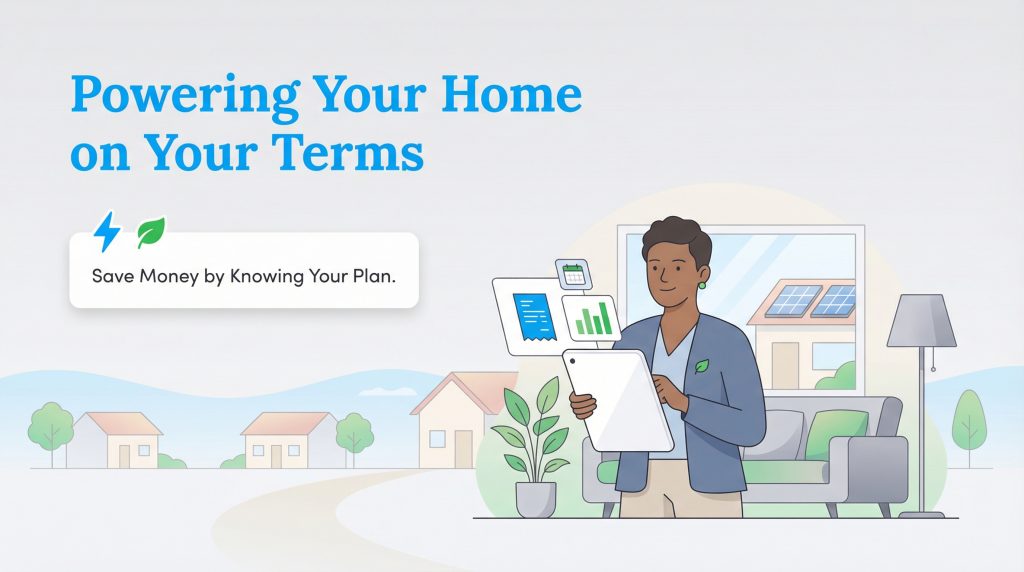 Powering Your Home on Your Terms

Save Money by Knowing Your Plan.